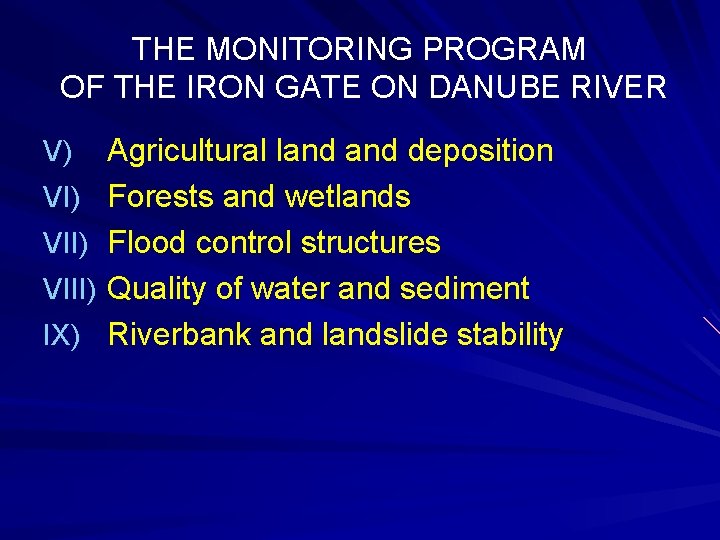 THE MONITORING PROGRAM
OF THE IRON GATE ON DANUBE RIVER

V) Agricultural land and deposition
VI) Forests and wetlands
VII) Flood control structures
VIII) Quality of water and sediment
IX) Riverbank and landslide stability